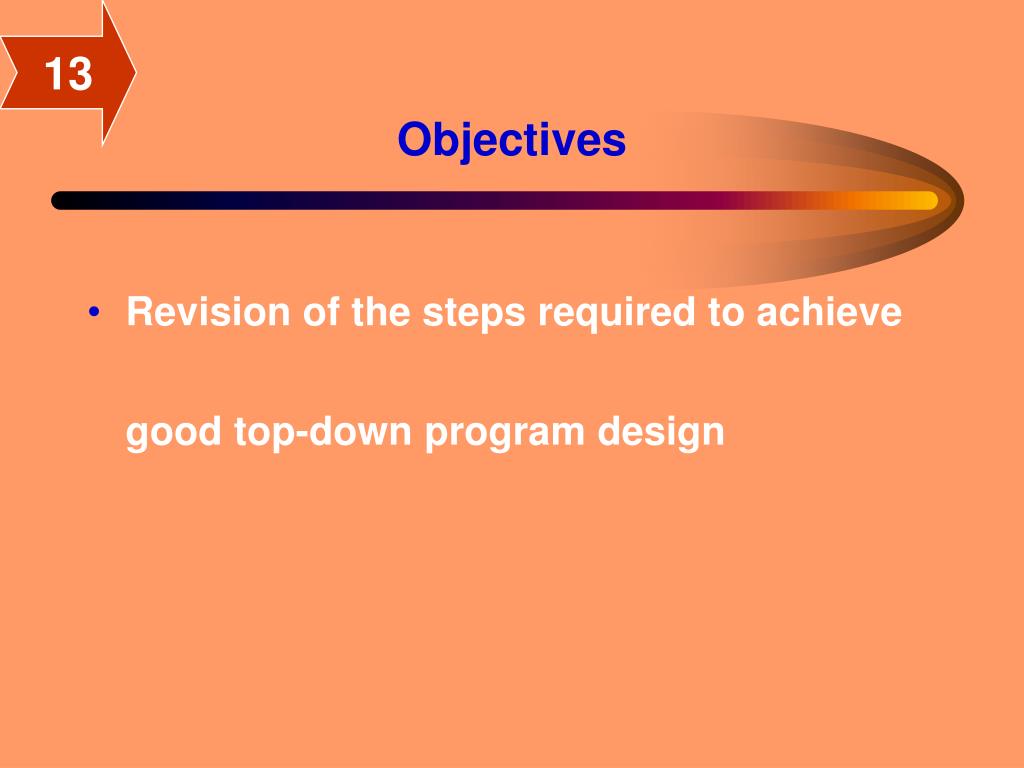 13

Objectives

• Revision of the steps required to achieve good top-down program design